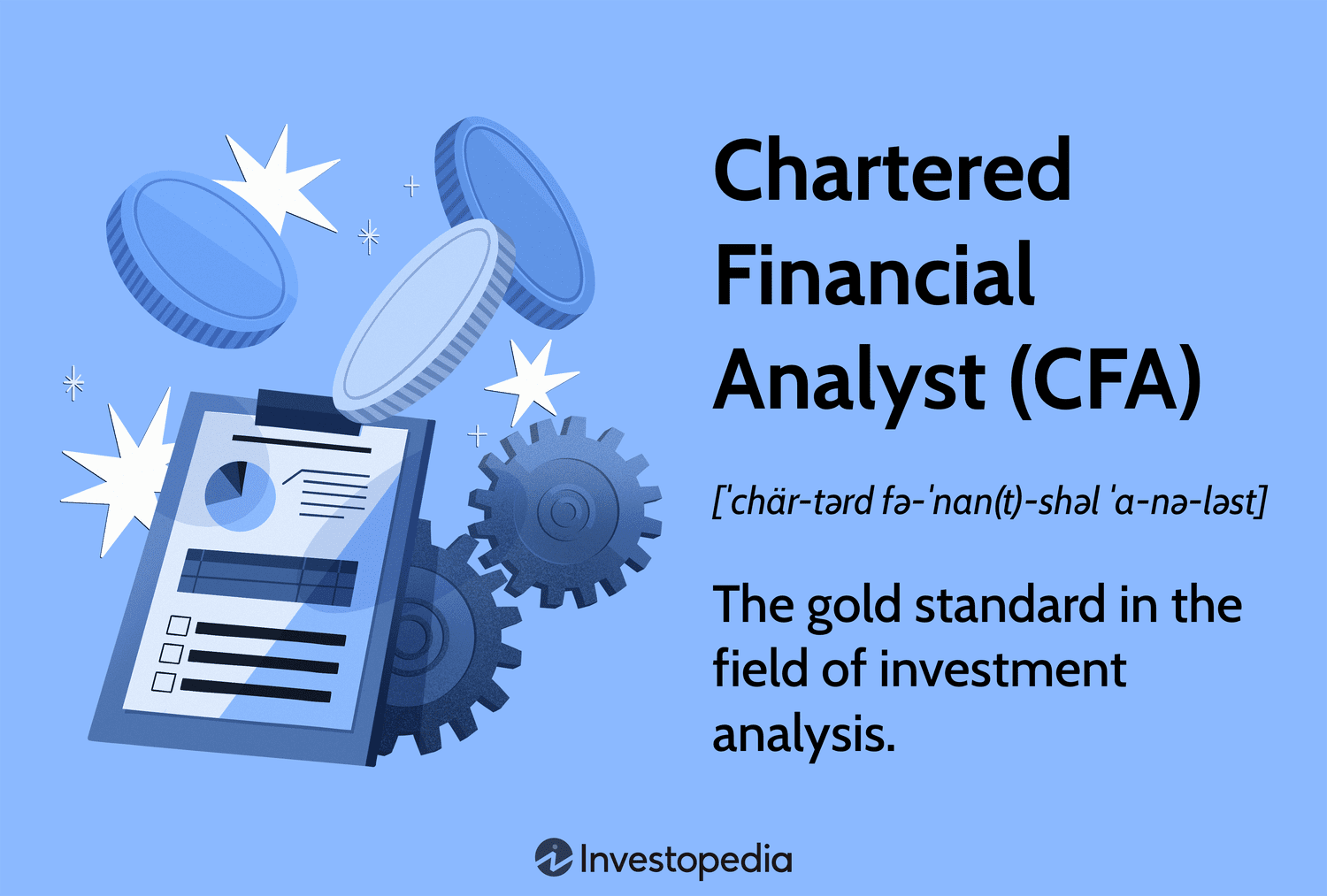 Chartered Financial Analyst (CFA)

[ˈchär-tərd fə-ˈnan(t)-shəl ˈa-nə-ləst]

The gold standard in the field of investment analysis.

Investopedia